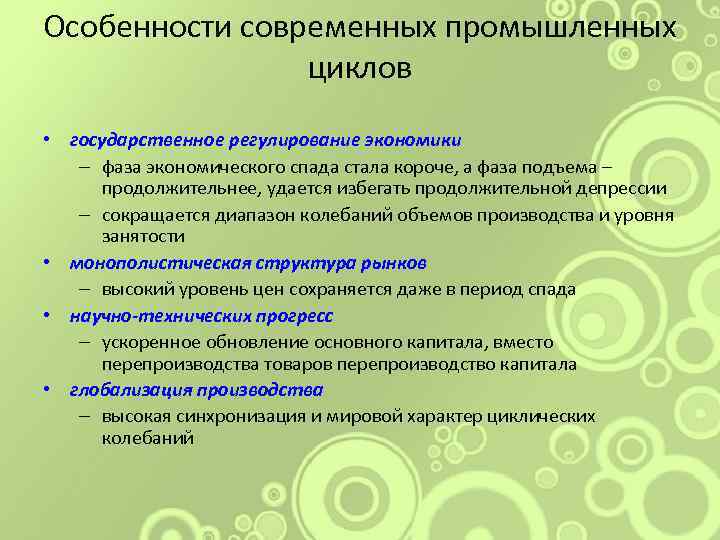 Особенности современных промышленных циклов

• государственное регулирование экономики
– фаза экономического спада стала короче, а фаза подъема – продолжительнее, удается избегать продолжительной депрессии
– сокращается диапазон колебаний объемов производства и уровня занятости
• монополистическая структура рынков
– высокий уровень цен сохраняется даже в период спада
• научно-технических прогресс
– ускоренное обновление основного капитала, вместо перепроизводства товаров перепроизводство капитала
• глобализация производства
– высокая синхронизация и мировой характер циклических колебаний